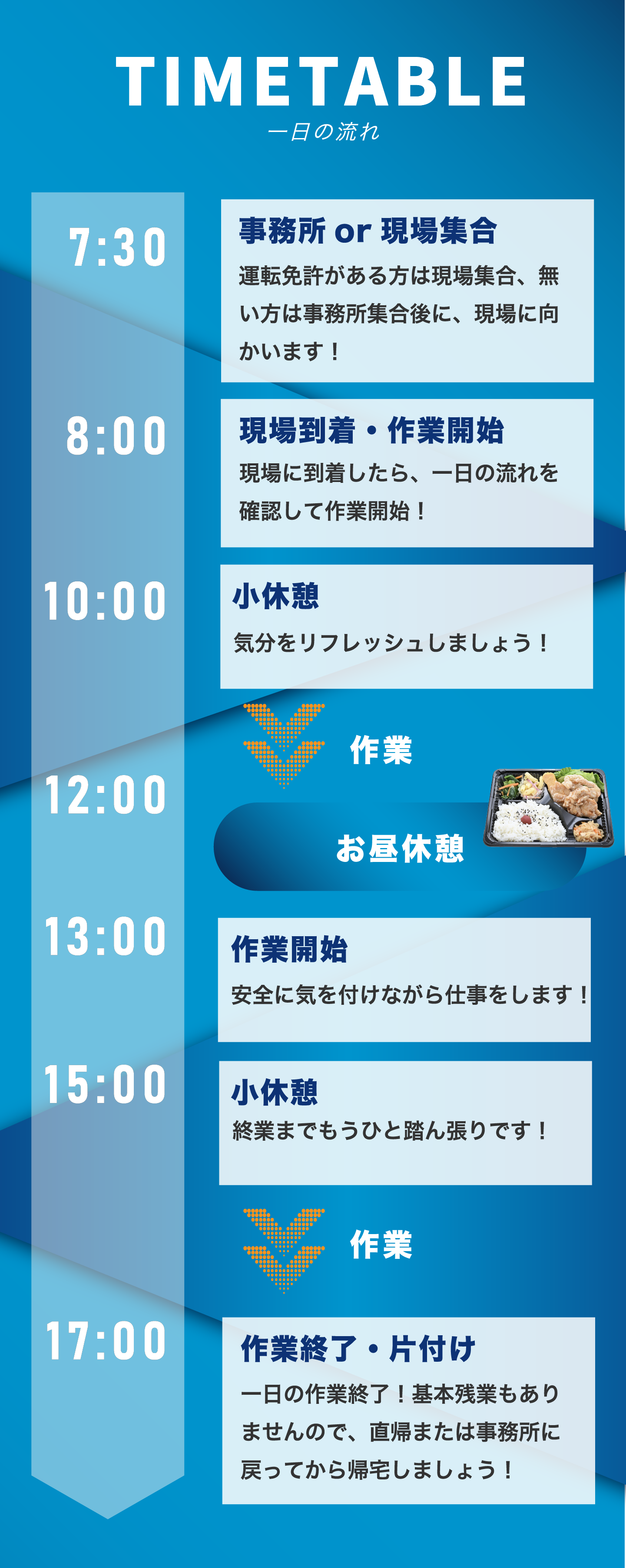 TIMETABLE
一日の流れ

7:30
事務所 or 現場集合
運転免許がある方は現場集合、無い方は事務所集合後に、現場に向かいます！

8:00
現場到着・作業開始
現場に到着したら、一日の流れを確認して作業開始！

10:00
小休憩
気分をリフレッシュしましょう！

作業

12:00
お昼休憩

13:00
作業開始
安全に気を付けながら仕事をします！

15:00
小休憩
終業までもうひと踏ん張りです！

作業

17:00
作業終了・片付け
一日の作業終了！基本残業もありませんので、直帰または事務所に戻ってから帰宅しましょう！